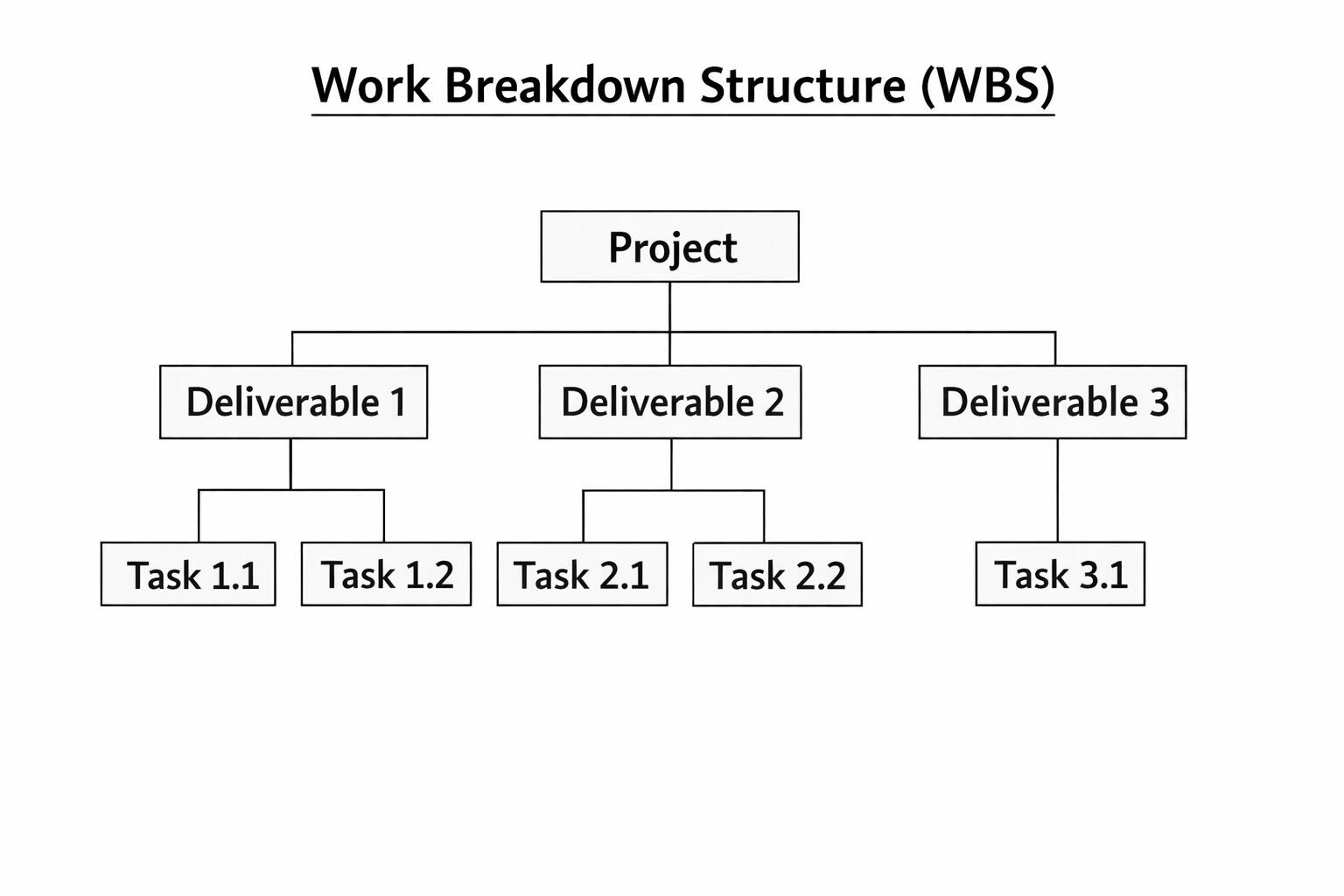 Work Breakdown Structure (WBS)

Project

Deliverable 1

Deliverable 2

Deliverable 3

Task 1.1

Task 1.2

Task 2.1

Task 2.2

Task 3.1